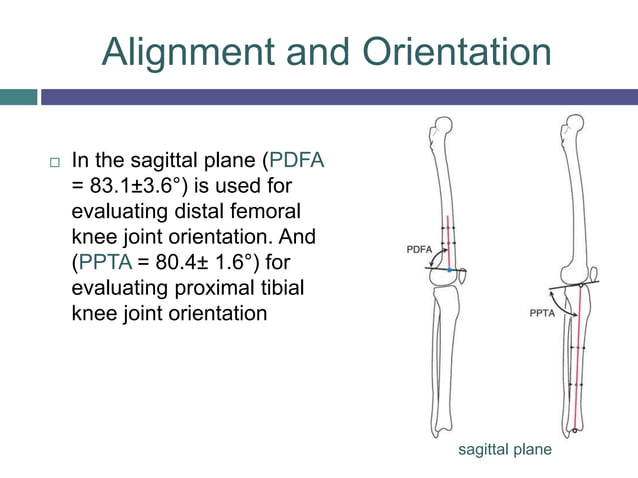 Alignment and Orientation

□ In the sagittal plane (PDFA = 83.1±3.6°) is used for evaluating distal femoral knee joint orientation. And (PPTA = 80.4± 1.6°) for evaluating proximal tibial knee joint orientation

PDFA

PPTA

sagittal plane